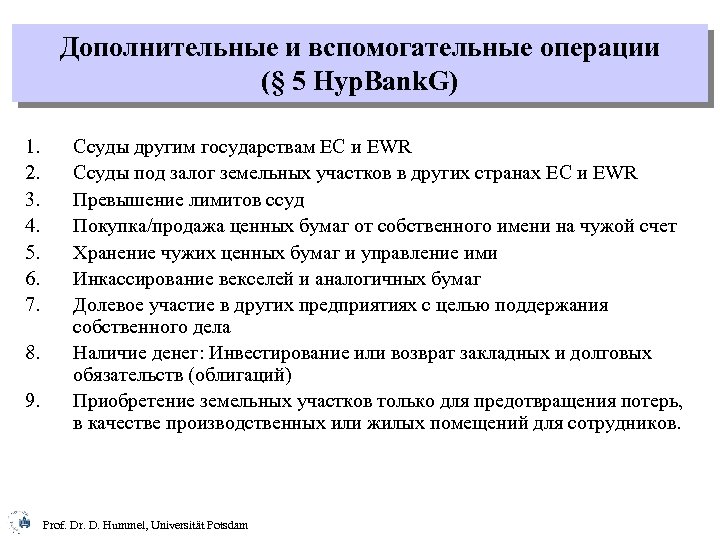 Дополнительные и вспомогательные операции (§ 5 HypBankG)

1. Ссуды другим государствам ЕС и EWR
2. Ссуды под залог земельных участков в других странах ЕС и EWR
3. Превышение лимитов ссуд
4. Покупка/продажа ценных бумаг от собственного имени на чужой счет
5. Хранение чужих ценных бумаг и управление ими
6. Инкассирование векселей и аналогичных бумаг
7. Долевое участие в других предприятиях с целью поддержания собственного дела
8. Наличие денег: Инвестирование или возврат закладных и долговых обязательств (облигаций)
9. Приобретение земельных участков только для предотвращения потерь, в качестве производственных или жилых помещений для сотрудников.

Prof. Dr. D. Hummel, Universität Potsdam